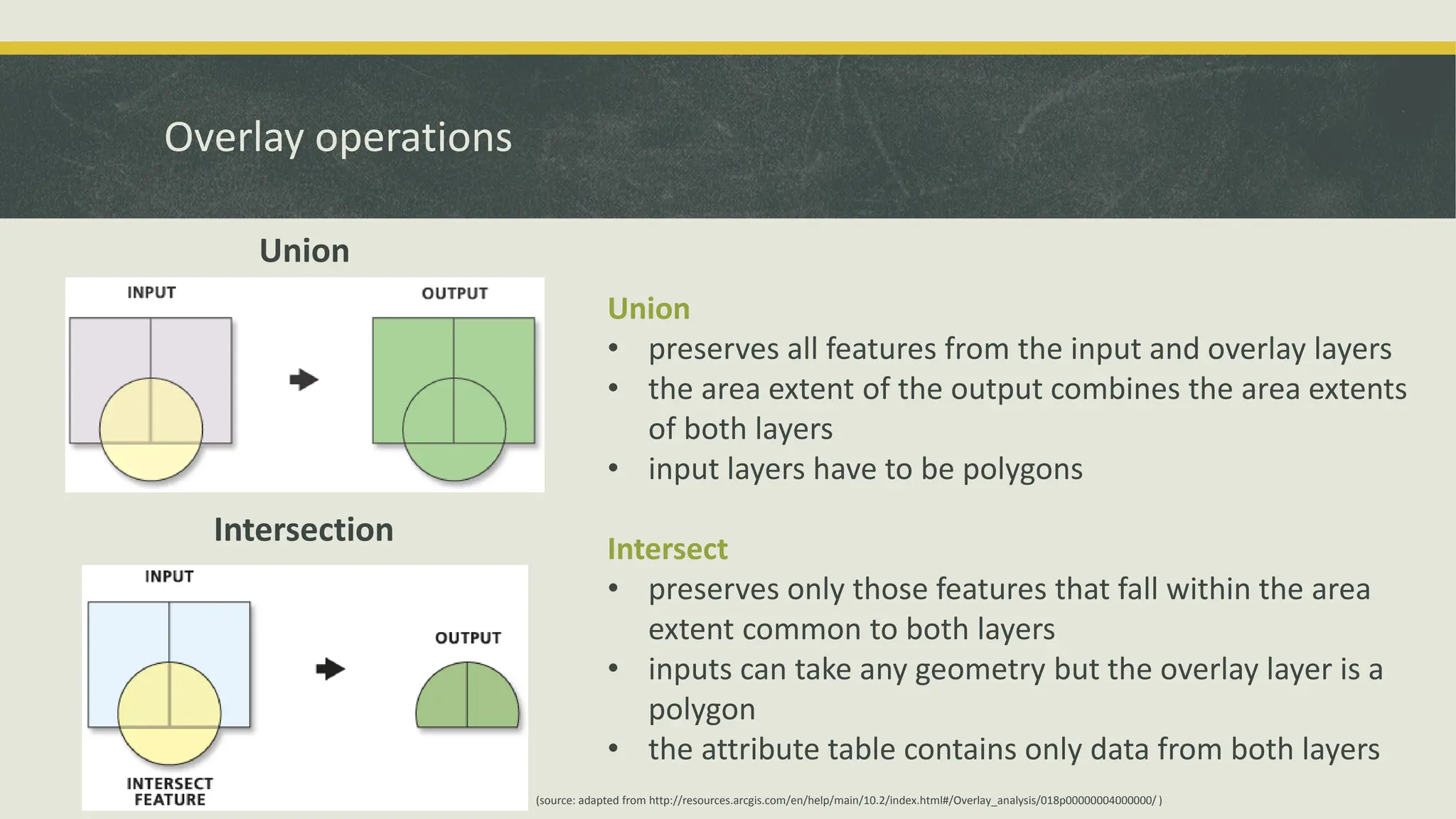 Overlay operations

Union

INPUT

OUTPUT

Intersection

INPUT

OUTPUT

INTERSECT FEATURE

Union
• preserves all features from the input and overlay layers
• the area extent of the output combines the area extents of both layers
• input layers have to be polygons

Intersect
• preserves only those features that fall within the area extent common to both layers
• inputs can take any geometry but the overlay layer is a polygon
• the attribute table contains only data from both layers

(source: adapted from http://resources.arcgis.com/en/help/main/10.2/index.html#/Overlay_analysis/018p00000004000000/ )